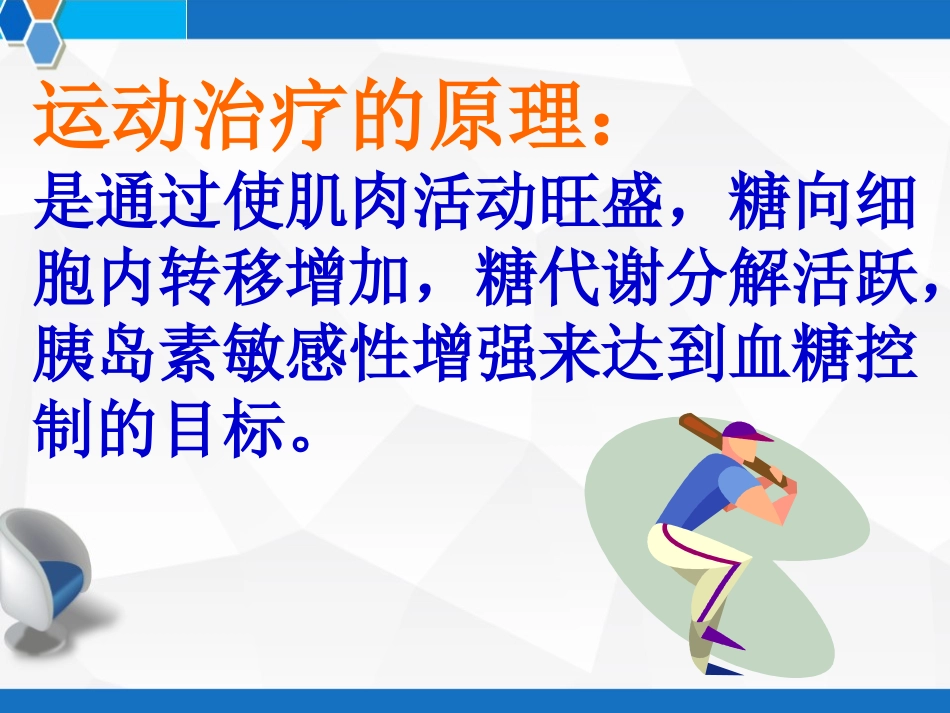 运动治疗的原理：

是通过使肌肉活动旺盛，糖向细胞内转移增加，糖代谢分解活跃，胰岛素敏感性增强来达到血糖控制的目标。